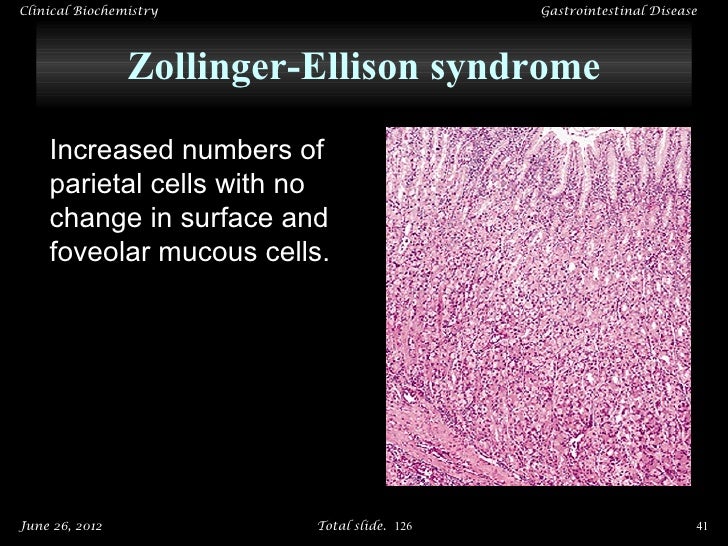 Clinical Biochemistry

Gastrointestinal Disease

Zollinger-Ellison syndrome

Increased numbers of parietal cells with no change in surface and foveolar mucous cells.

June 26, 2012

Total slide. 126

41